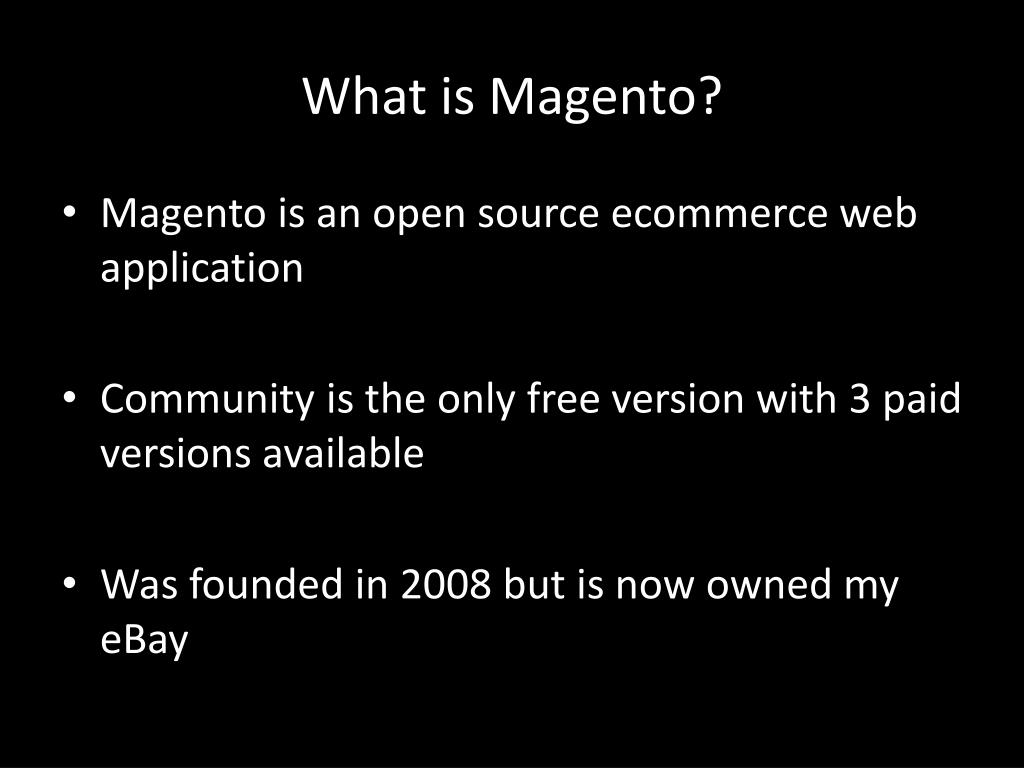 What is Magento?

• Magento is an open source ecommerce web application

• Community is the only free version with 3 paid versions available

• Was founded in 2008 but is now owned my eBay